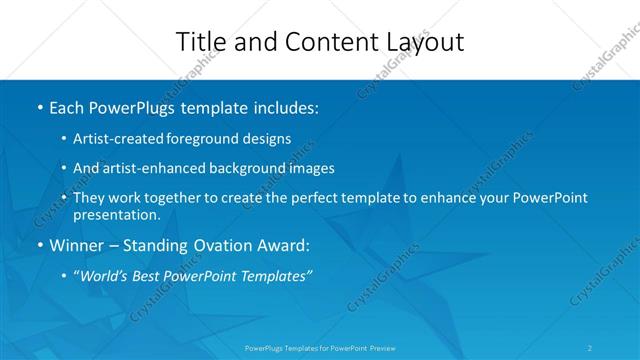 Title and Content Layout

• Each PowerPlugs template includes:

• Artist-created foreground designs

• And artist-enhanced background images

• They work together to create the perfect template to enhance your PowerPoint presentation.

• Winner – Standing Ovation Award:

• "World's Best PowerPoint Templates"

PowerPlugs Templates for PowerPoint Preview

2

CrystalGraphics